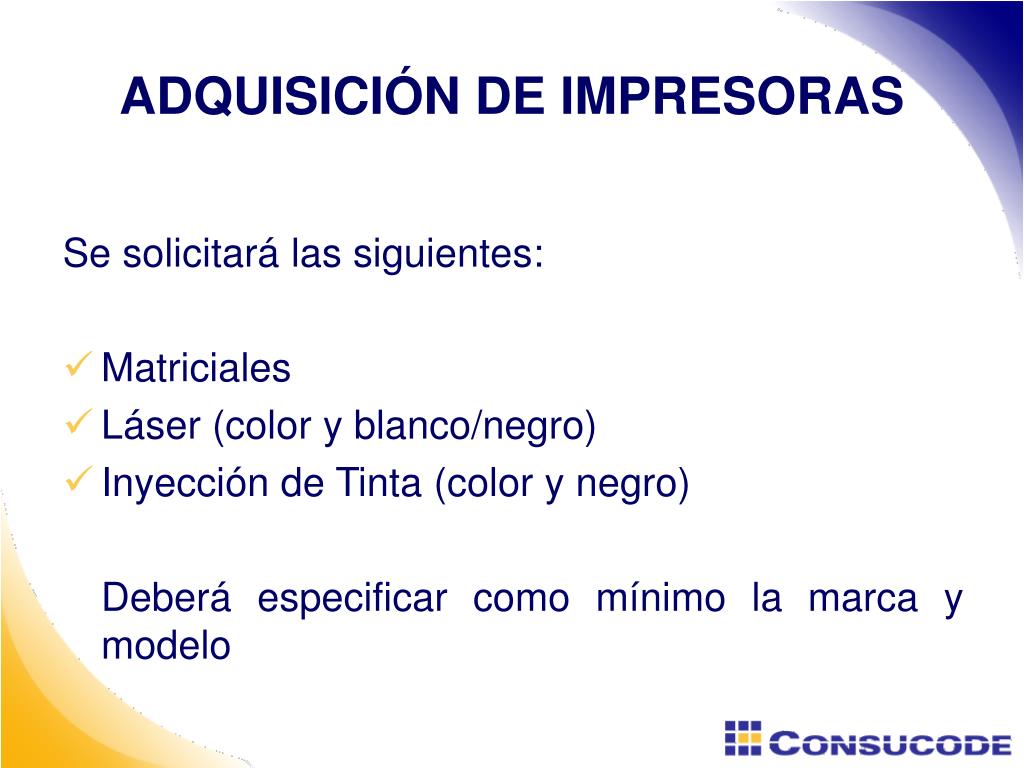 ADQUISICIÓN DE IMPRESORAS

Se solicitará las siguientes:

✓ Matriciales
✓ Láser (color y blanco/negro)
✓ Inyección de Tinta (color y negro)

Deberá especificar como mínimo la marca y modelo

CONSUCODE